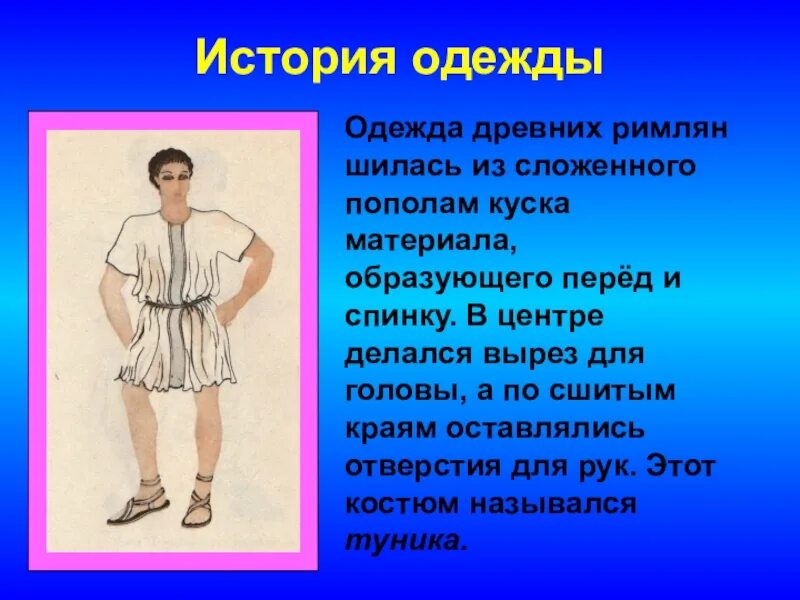 История одежды

Одежда древних римлян шилась из сложенного пополам куска материала, образующего перёд и спинку. В центре делался вырез для головы, а по сшитым краям оставлялись отверстия для рук. Этот костюм назывался туника.